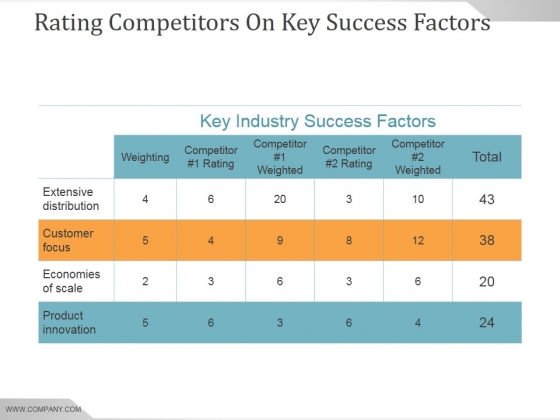 Rating Competitors On Key Success Factors

Key Industry Success Factors

| | Weighting | Competitor #1 Rating | Competitor #1 Weighted | Competitor #2 Rating | Competitor #2 Weighted | Total |
|---|---|---|---|---|---|---|
| Extensive distribution | 4 | 6 | 20 | 3 | 10 | 43 |
| Customer focus | 5 | 4 | 9 | 8 | 12 | 38 |
| Economies of scale | 2 | 3 | 6 | 3 | 6 | 20 |
| Product innovation | 5 | 6 | 3 | 6 | 4 | 24 |

WWW.COMPANY.COM